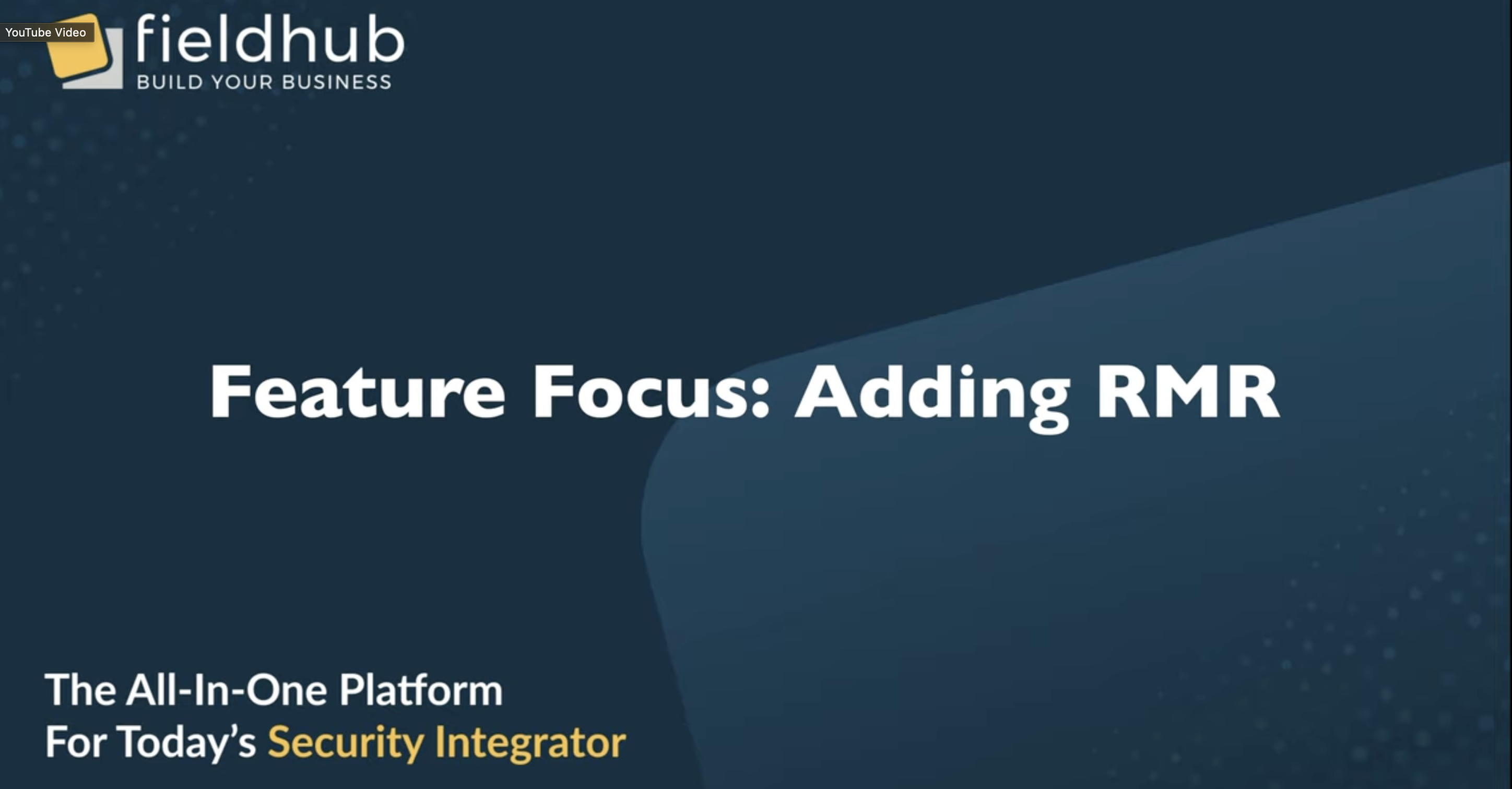 YouTube Video

fieldhub
BUILD YOUR BUSINESS

Feature Focus: Adding RMR

The All-In-One Platform
For Today's Security Integrator